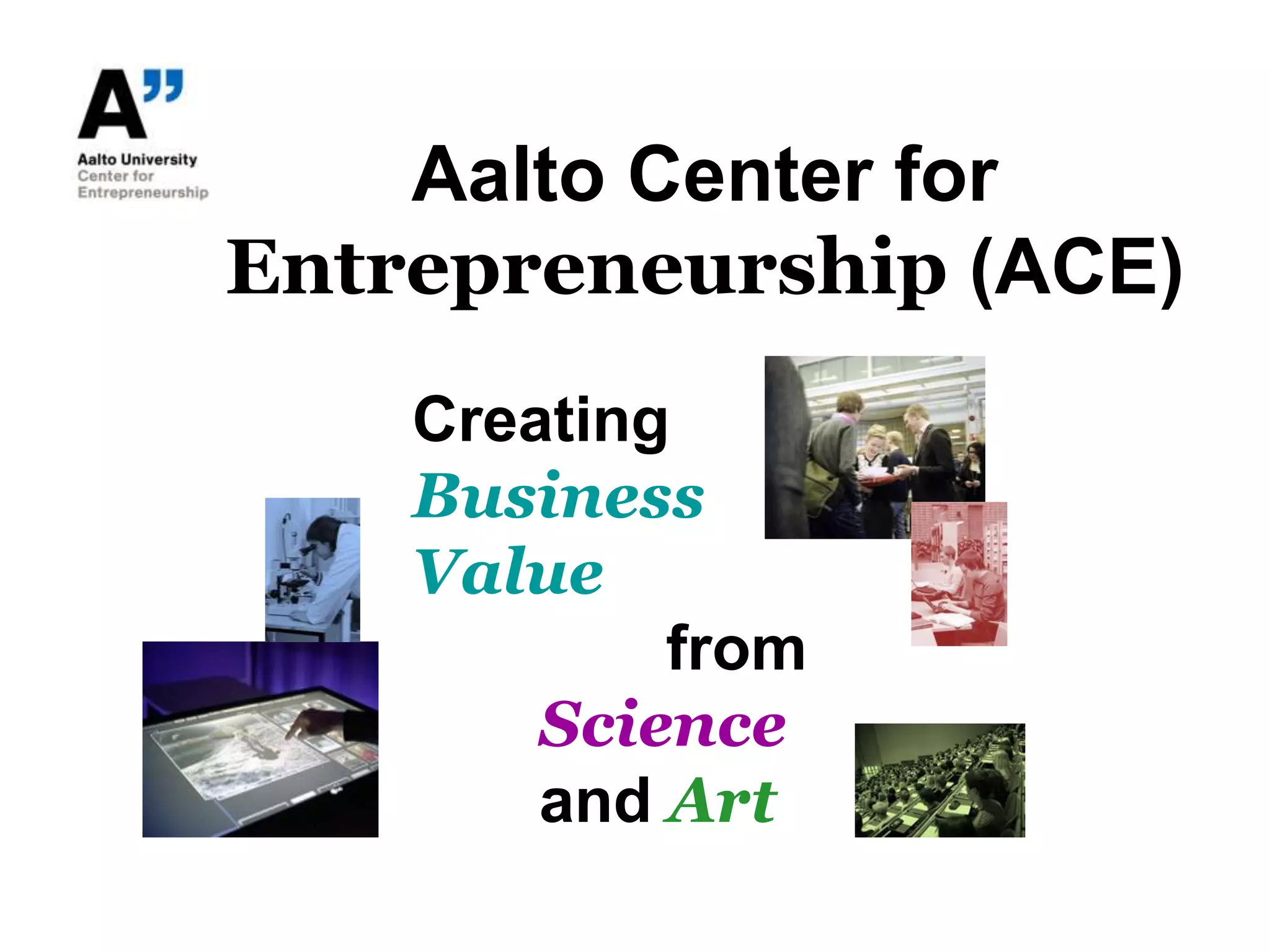 A"
Aalto University
Center for
Entrepreneurship

Aalto Center for Entrepreneurship (ACE)

Creating
Business
Value
from
Science
and Art